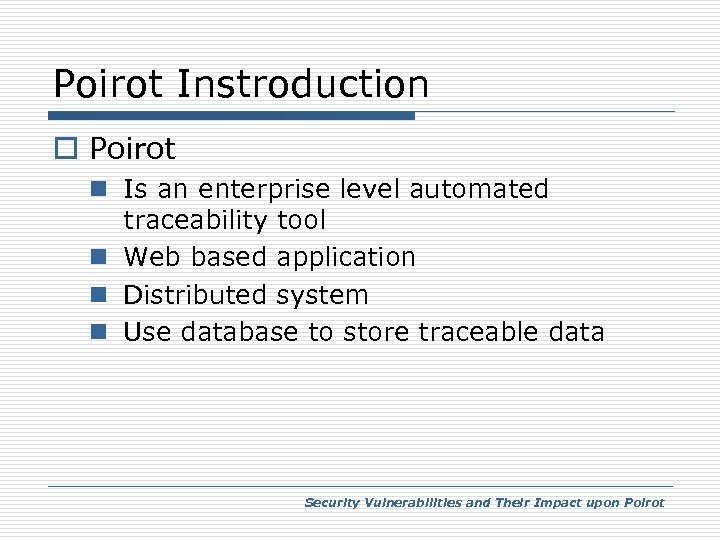 Poirot Instroduction

Poirot

Is an enterprise level automated traceability tool

Web based application

Distributed system

Use database to store traceable data

Security Vulnerabilities and Their Impact upon Poirot